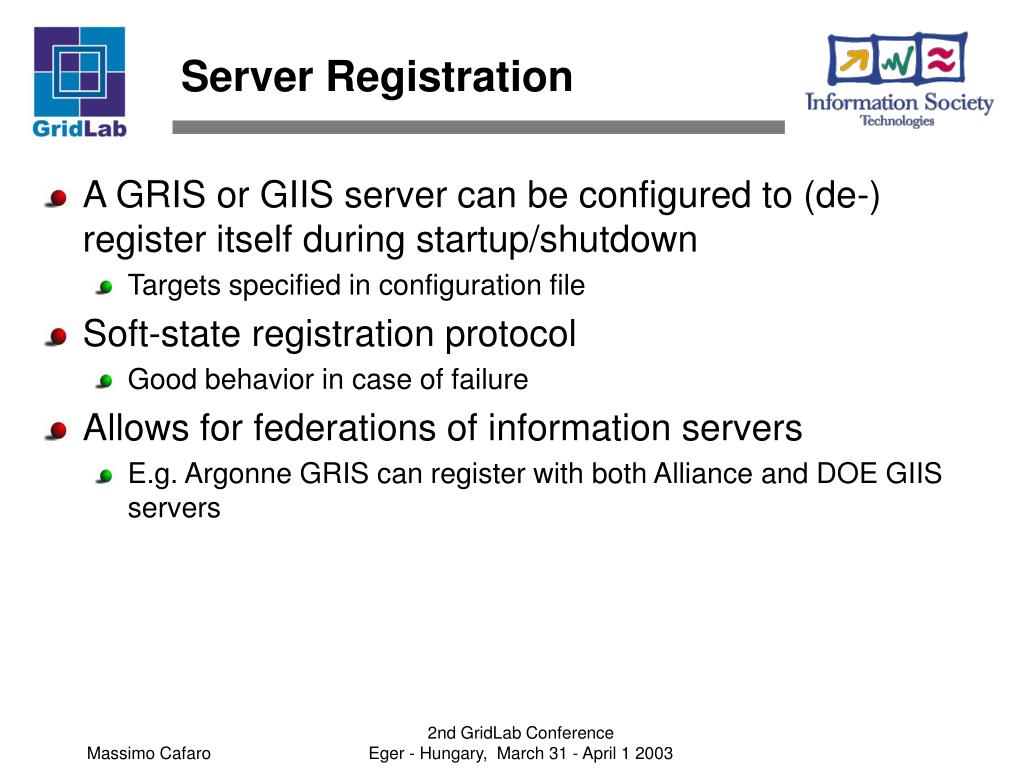 GridLab

Server Registration

Information Society Technologies

A GRIS or GIIS server can be configured to (de-) register itself during startup/shutdown

Targets specified in configuration file

Soft-state registration protocol

Good behavior in case of failure

Allows for federations of information servers

E.g. Argonne GRIS can register with both Alliance and DOE GIIS servers

Massimo Cafaro

2nd GridLab Conference
Eger - Hungary, March 31 - April 1 2003